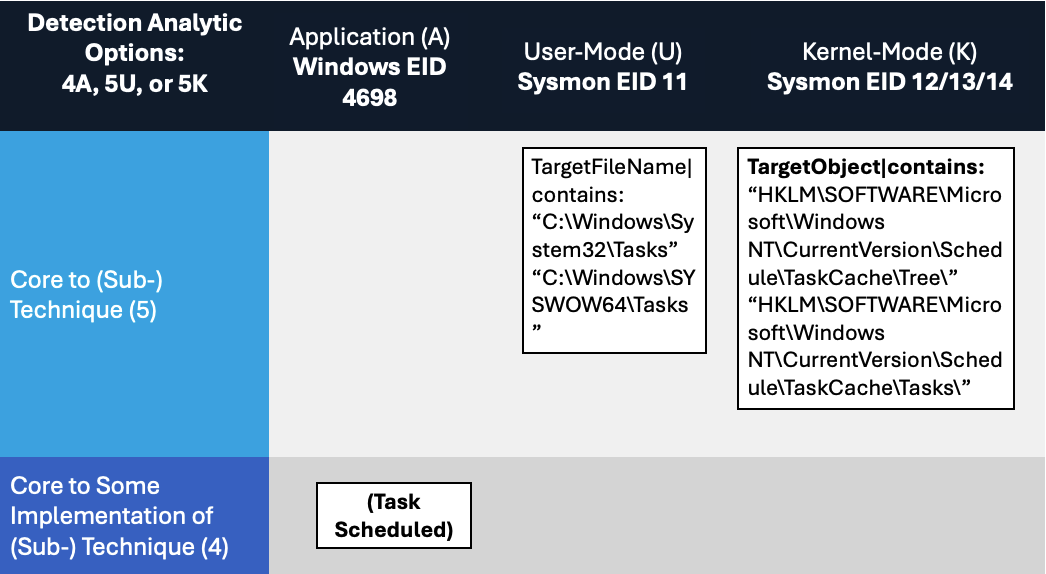 | Detection Analytic Options: 4A, 5U, or 5K | Application (A) Windows EID 4698 | User-Mode (U) Sysmon EID 11 | Kernel-Mode (K) Sysmon EID 12/13/14 |
|---|---|---|---|
| Core to (Sub-) Technique (5) | | TargetFileName\|contains: “C:\Windows\System32\Tasks” “C:\Windows\SYSWOW64\Tasks” | TargetObject\|contains: “HKLM\SOFTWARE\Microsoft\Windows NT\CurrentVersion\Schedule\TaskCache\Tree\” “HKLM\SOFTWARE\Microsoft\Windows NT\CurrentVersion\Schedule\TaskCache\Tasks\” |
| Core to Some Implementation of (Sub-) Technique (4) | (Task Scheduled) | | |